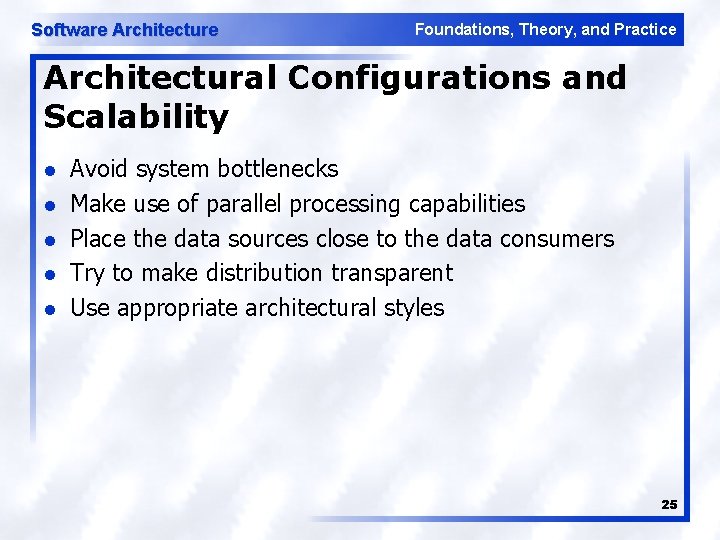 Software Architecture

Foundations, Theory, and Practice

Architectural Configurations and Scalability

- Avoid system bottlenecks
- Make use of parallel processing capabilities
- Place the data sources close to the data consumers
- Try to make distribution transparent
- Use appropriate architectural styles

25